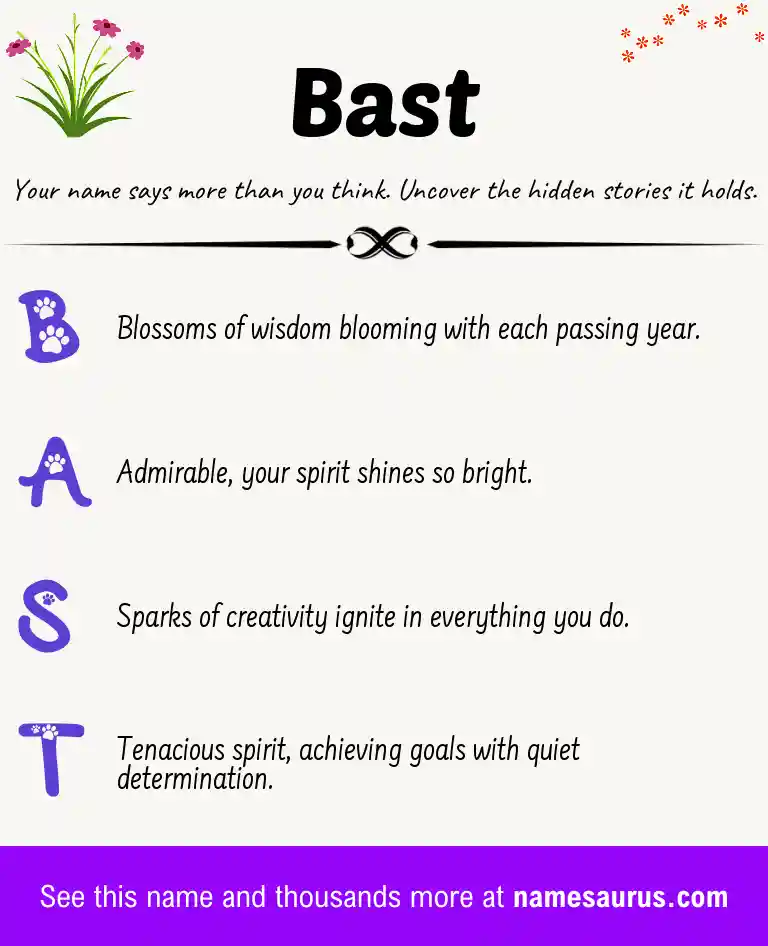 Bast

Your name says more than you think. Uncover the hidden stories it holds.

B Blossoms of wisdom blooming with each passing year.

A Admirable, your spirit shines so bright.

S Sparks of creativity ignite in everything you do.

T Tenacious spirit, achieving goals with quiet determination.

See this name and thousands more at namesaurus.com